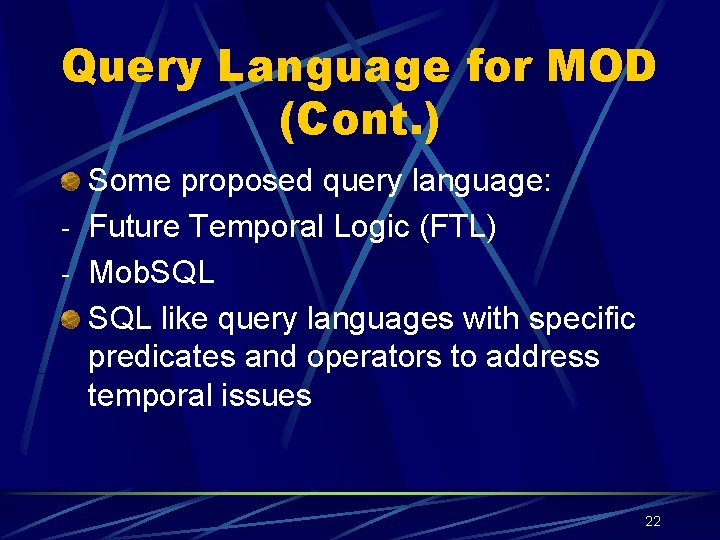 Query Language for MOD (Cont.)

Some proposed query language:

- Future Temporal Logic (FTL)

- MobSQL

SQL like query languages with specific predicates and operators to address temporal issues

22